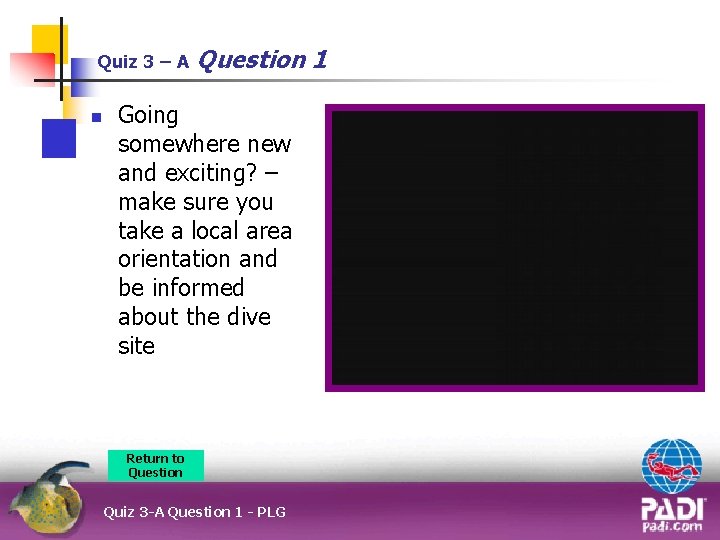 Quiz 3 – A Question 1

Going somewhere new and exciting? – make sure you take a local area orientation and be informed about the dive site

Return to Question

Quiz 3-A Question 1 - PLG

PADI
padi.com